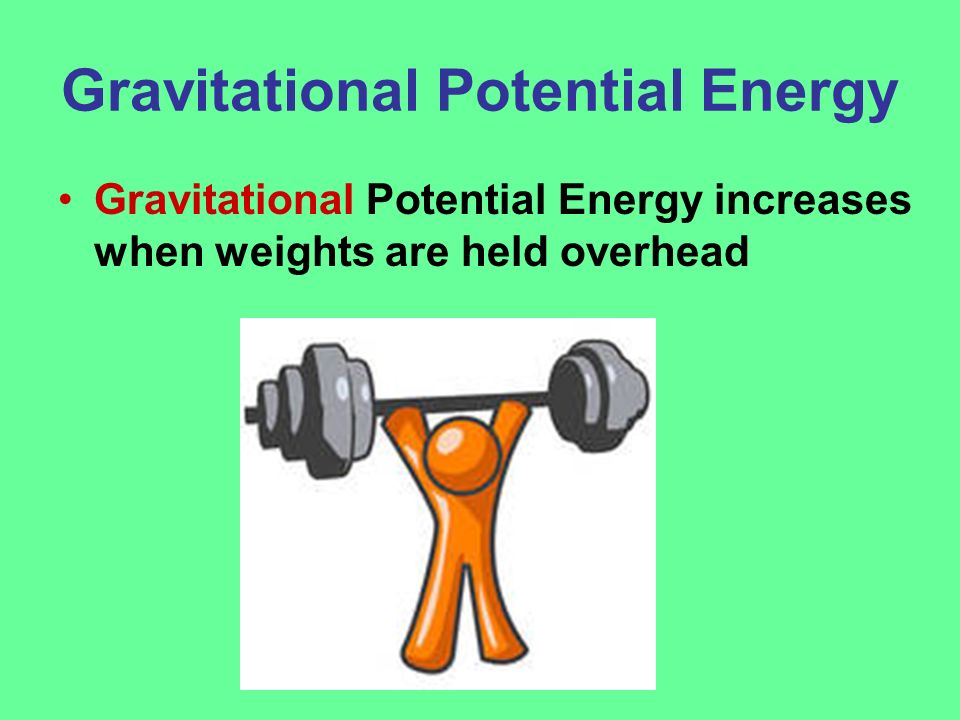 Gravitational Potential Energy

• Gravitational Potential Energy increases when weights are held overhead